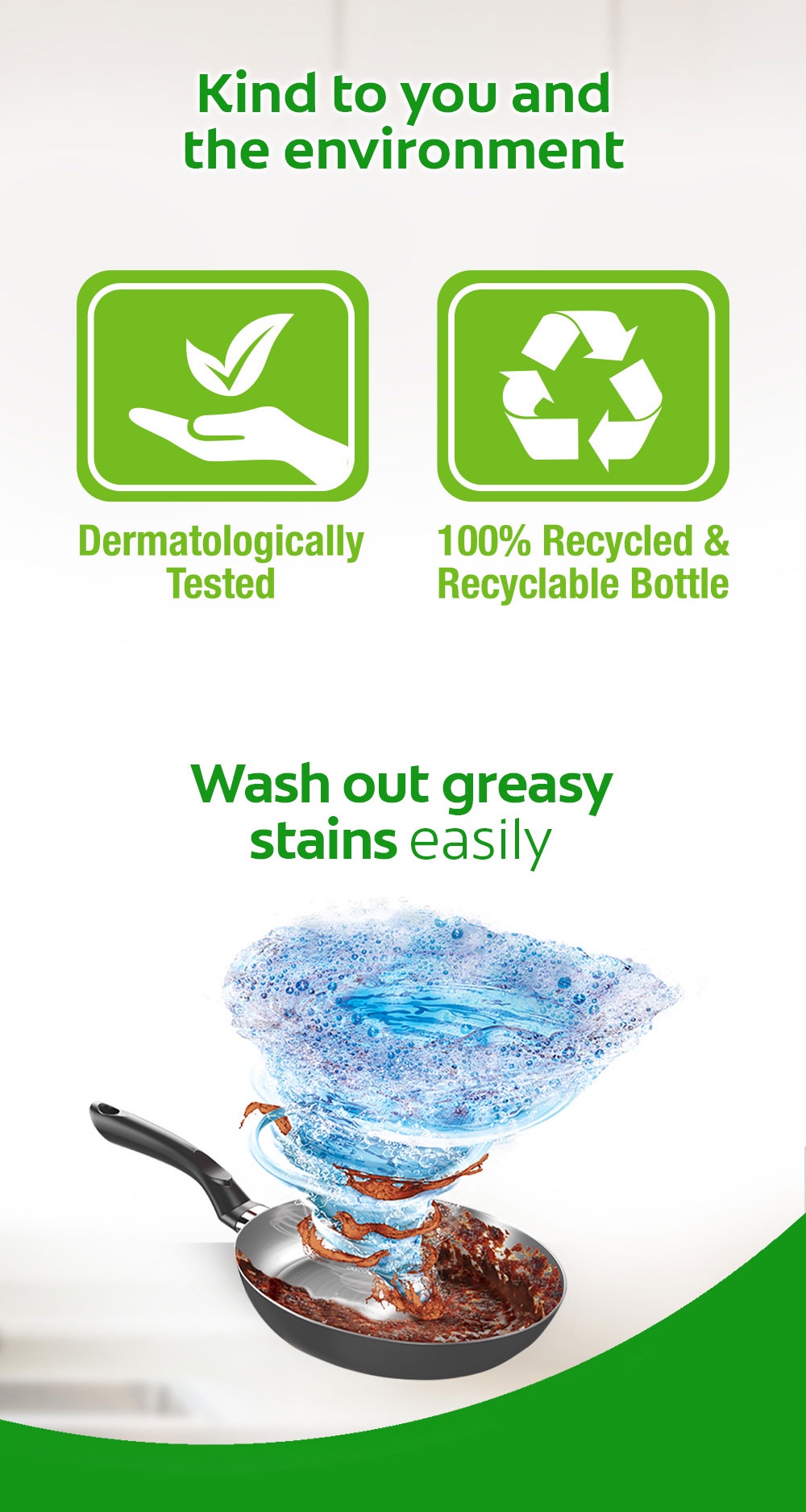 Kind to you and the environment

Dermatologically Tested

100% Recycled & Recyclable Bottle

Wash out greasy stains easily